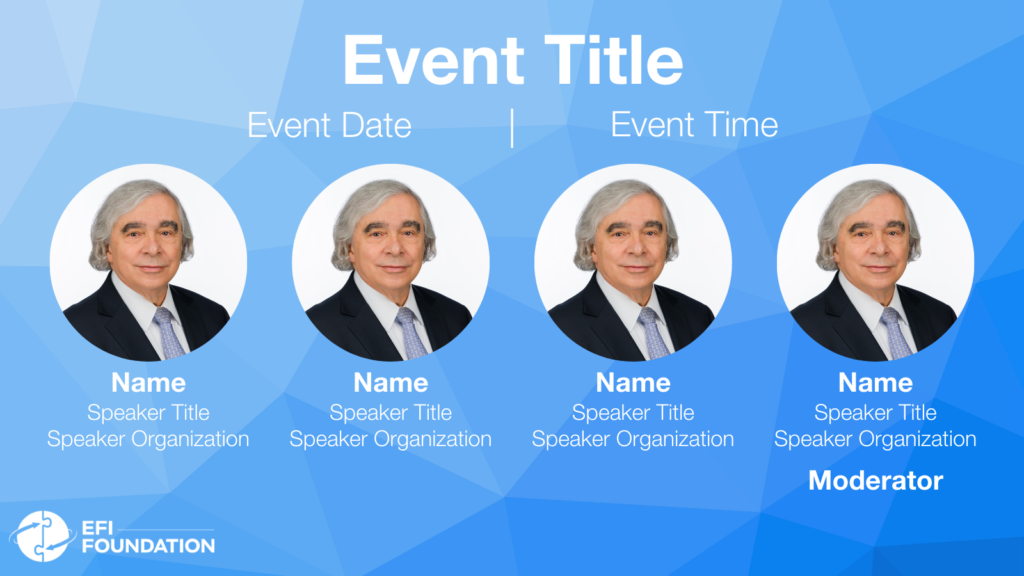 Event Title

Event Date | Event Time

Name
Speaker Title
Speaker Organization

Name
Speaker Title
Speaker Organization

Name
Speaker Title
Speaker Organization

Name
Speaker Title
Speaker Organization
Moderator

EFI FOUNDATION